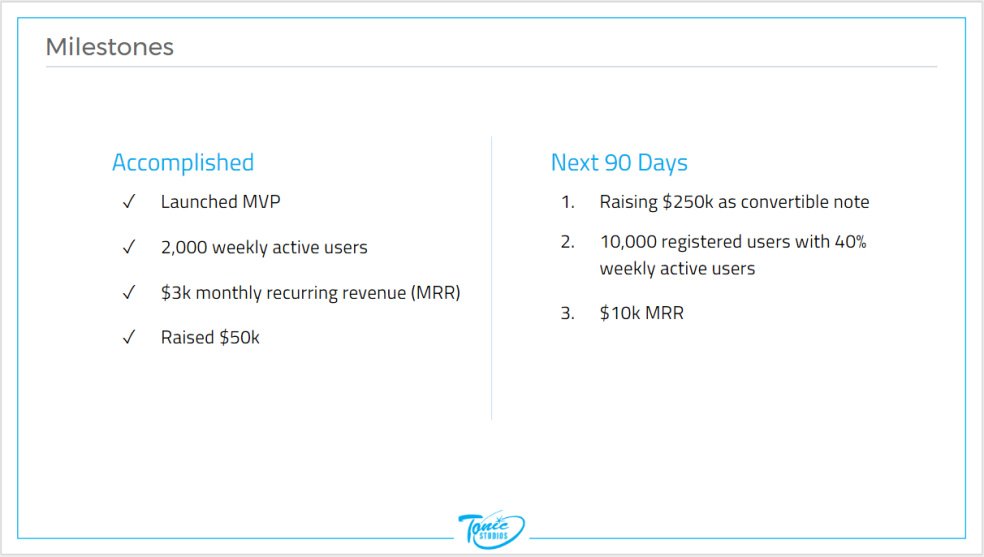 Milestones

Accomplished

✓ Launched MVP

✓ 2,000 weekly active users

✓ \$3k monthly recurring revenue (MRR)

✓ Raised \$50k

Next 90 Days

1. Raising \$250k as convertible note

2. 10,000 registered users with 40% weekly active users

3. \$10k MRR

Tonic STUDIOS